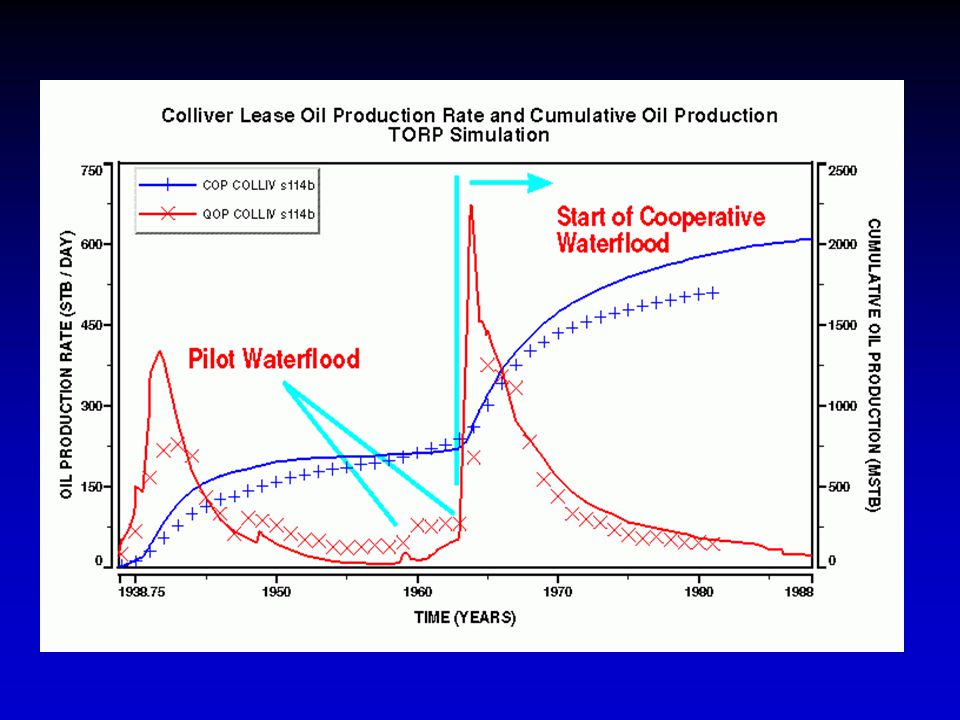 Colliver Lease Oil Production Rate and Cumulative Oil Production
TORP Simulation

COP COLLIV s114b
QOP COLLIV s114b

Start of Cooperative Waterflood

Pilot Waterflood

OIL PRODUCTION RATE (STB / DAY)

750
600
450
300
150
0

CUMULATIVE OIL PRODUCTION (MSTB)

2500
2000
1500
1000
500
0

1938.75
1950
1960
1970
1980
1988

TIME (YEARS)